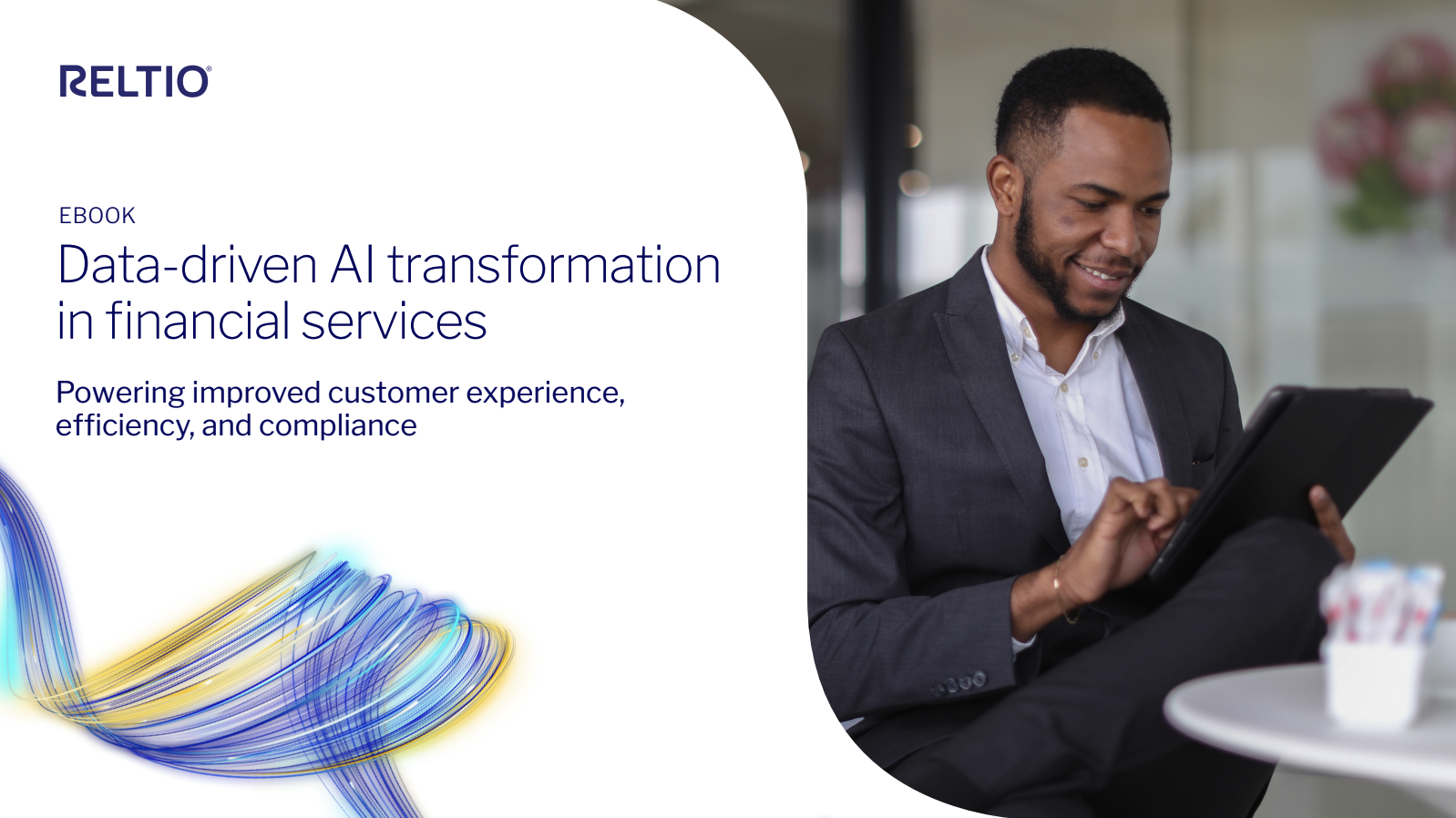 RELTIO®

EBOOK

Data-driven AI transformation in financial services

Powering improved customer experience, efficiency, and compliance